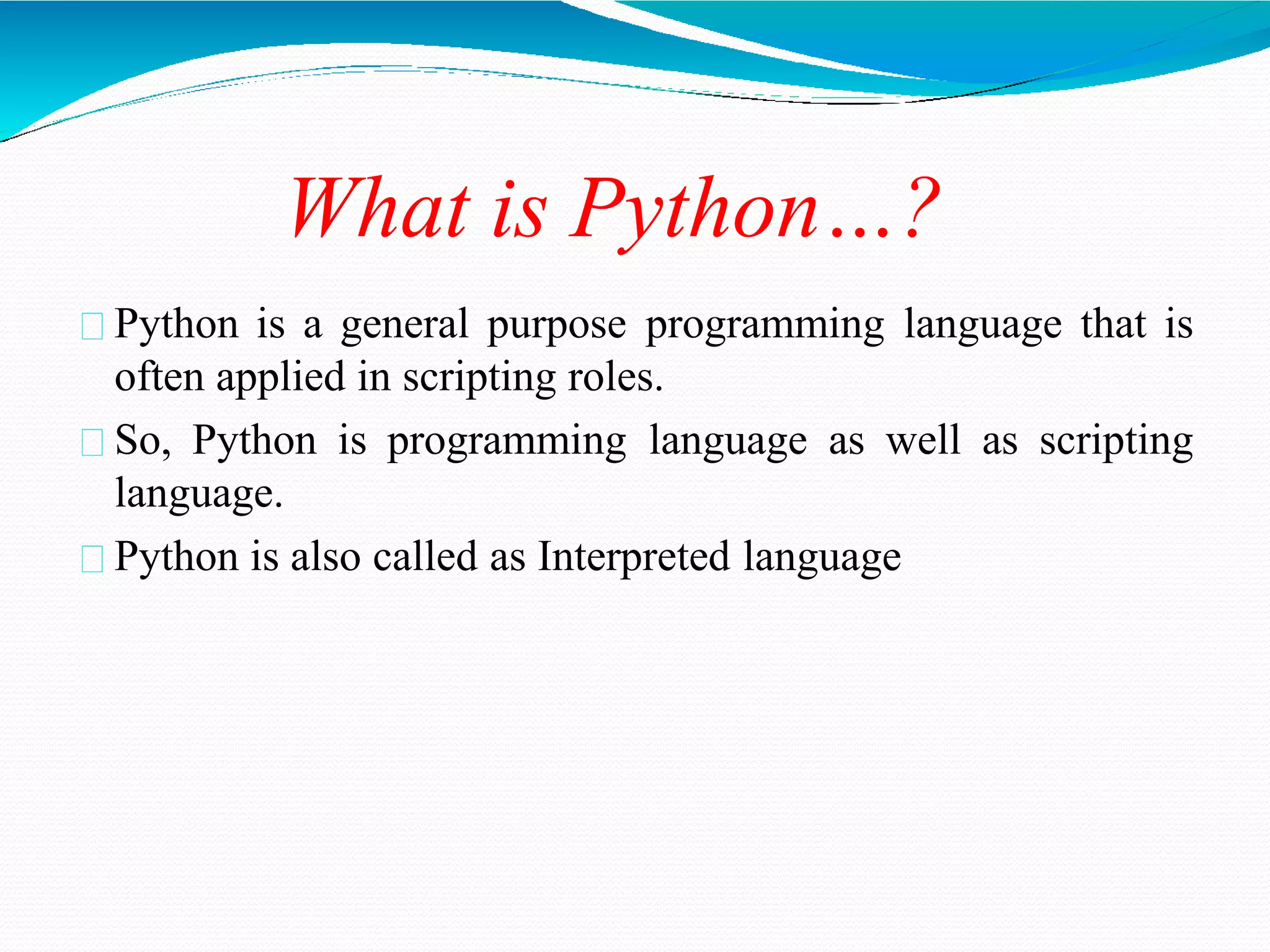 What is Python…?

Python is a general purpose programming language that is often applied in scripting roles.

So, Python is programming language as well as scripting language.

Python is also called as Interpreted language